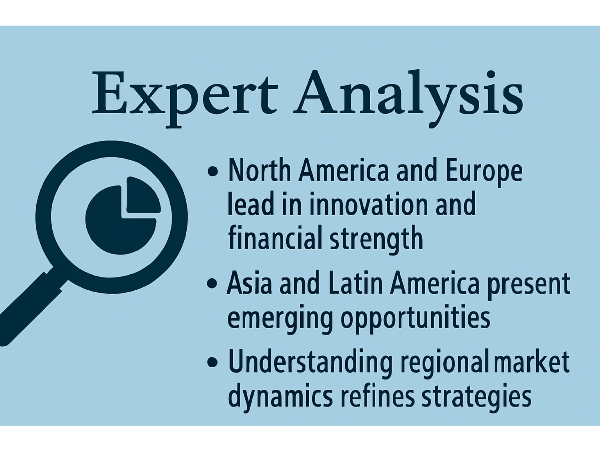 Expert Analysis

• North America and Europe lead in innovation and financial strength

• Asia and Latin America present emerging opportunities

• Understanding regional market dynamics refines strategies